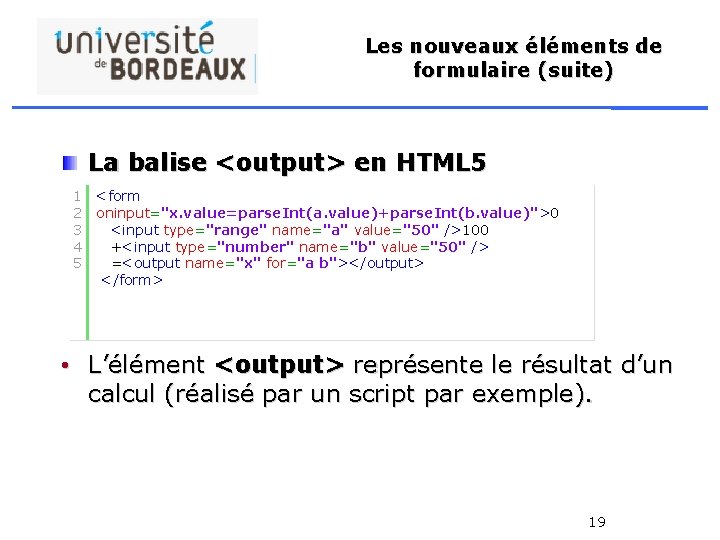 université de BORDEAUX

Les nouveaux éléments de formulaire (suite)

La balise <output> en HTML5

1 <form
2 oninput="x.value=parseInt(a.value)+parseInt(b.value)">0
3 <input type="range" name="a" value="50" />100
4 +<input type="number" name="b" value="50" />
5 =<output name="x" for="a b"></output>
</form>

• L'élément <output> représente le résultat d'un calcul (réalisé par un script par exemple).

19